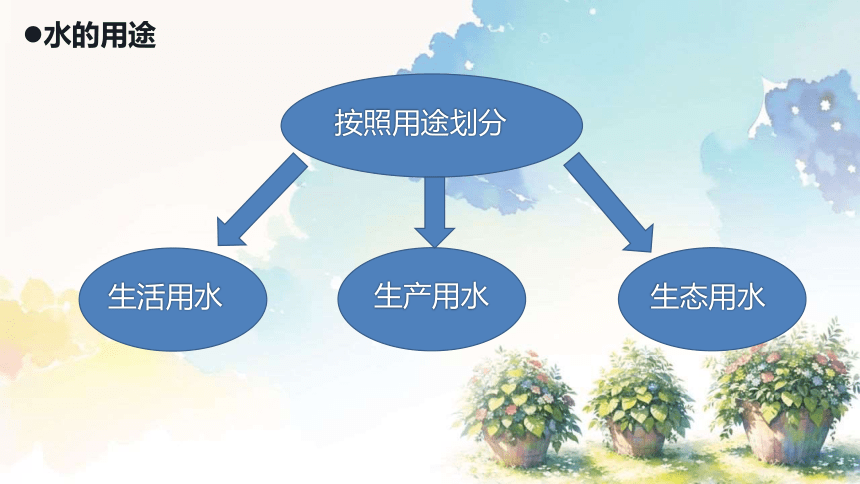 ●水的用途

按照用途划分

生活用水

生产用水

生态用水